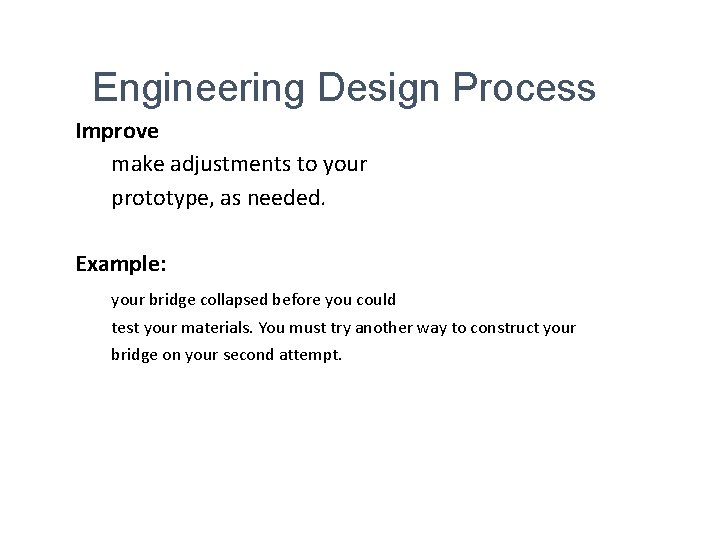 Engineering Design Process

Improve

make adjustments to your prototype, as needed.

Example:

your bridge collapsed before you could test your materials. You must try another way to construct your bridge on your second attempt.